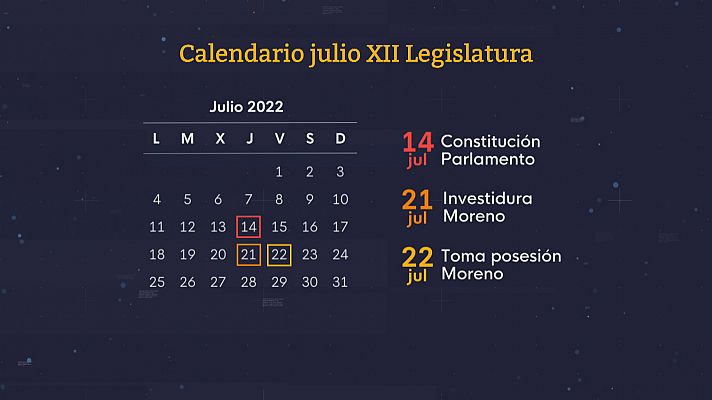 Calendario julio XII Legislatura

Julio 2022

| L | M | X | J | V | S | D |
|---|---|---|---|---|---|---|
| | | | | 1 | 2 | 3 |
| 4 | 5 | 6 | 7 | 8 | 9 | 10 |
| 11 | 12 | 13 | 14 | 15 | 16 | 17 |
| 18 | 19 | 20 | 21 | 22 | 23 | 24 |
| 25 | 26 | 27 | 28 | 29 | 30 | 31 |

14 jul Constitución Parlamento

21 jul Investidura Moreno

22 jul Toma posesión Moreno